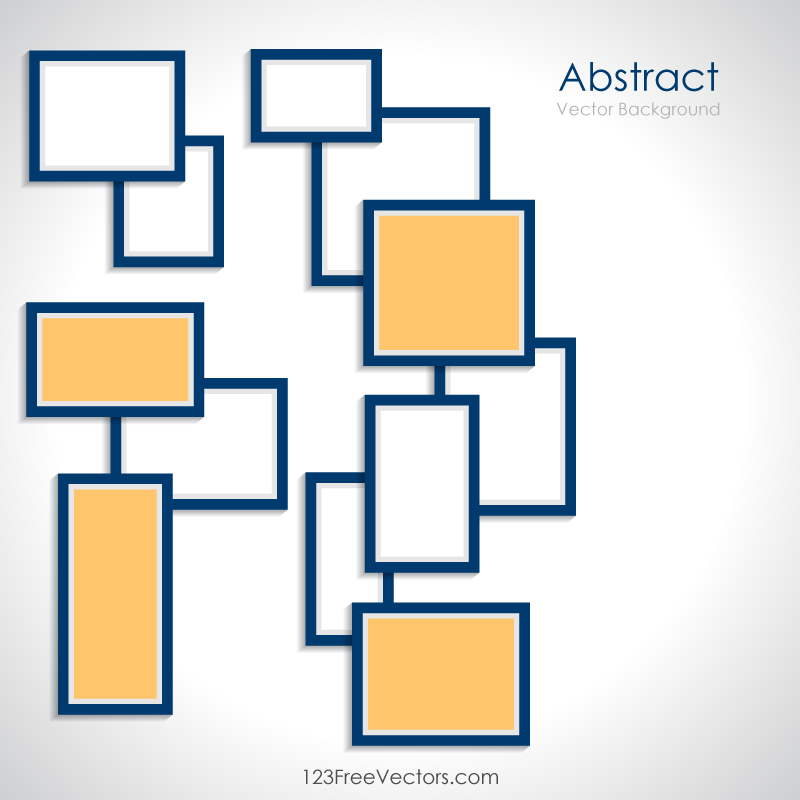 Abstract
Vector Background

123FreeVectors.com